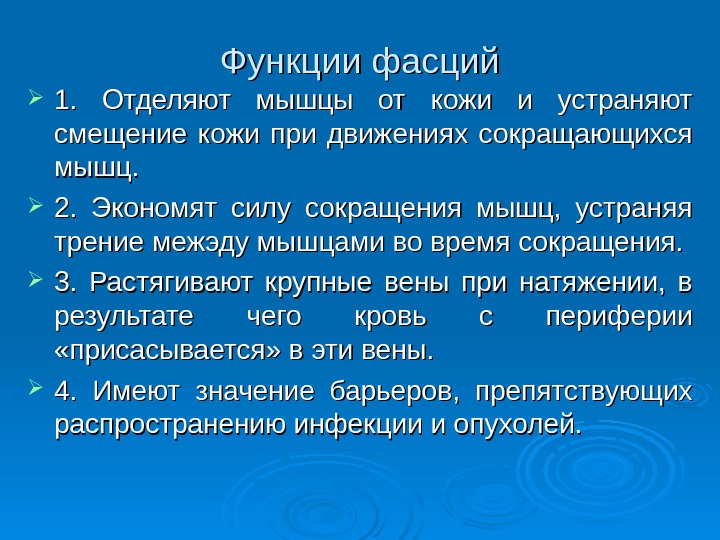 Функции фасций

1. Отделяют мышцы от кожи и устраняют смещение кожи при движениях сокращающихся мышц.

2. Экономят силу сокращения мышц, устраняя трение межэду мышцами во время сокращения.

3. Растягивают крупные вены при натяжении, в результате чего кровь с периферии «присасывается» в эти вены.

4. Имеют значение барьеров, препятствующих распространению инфекции и опухолей.